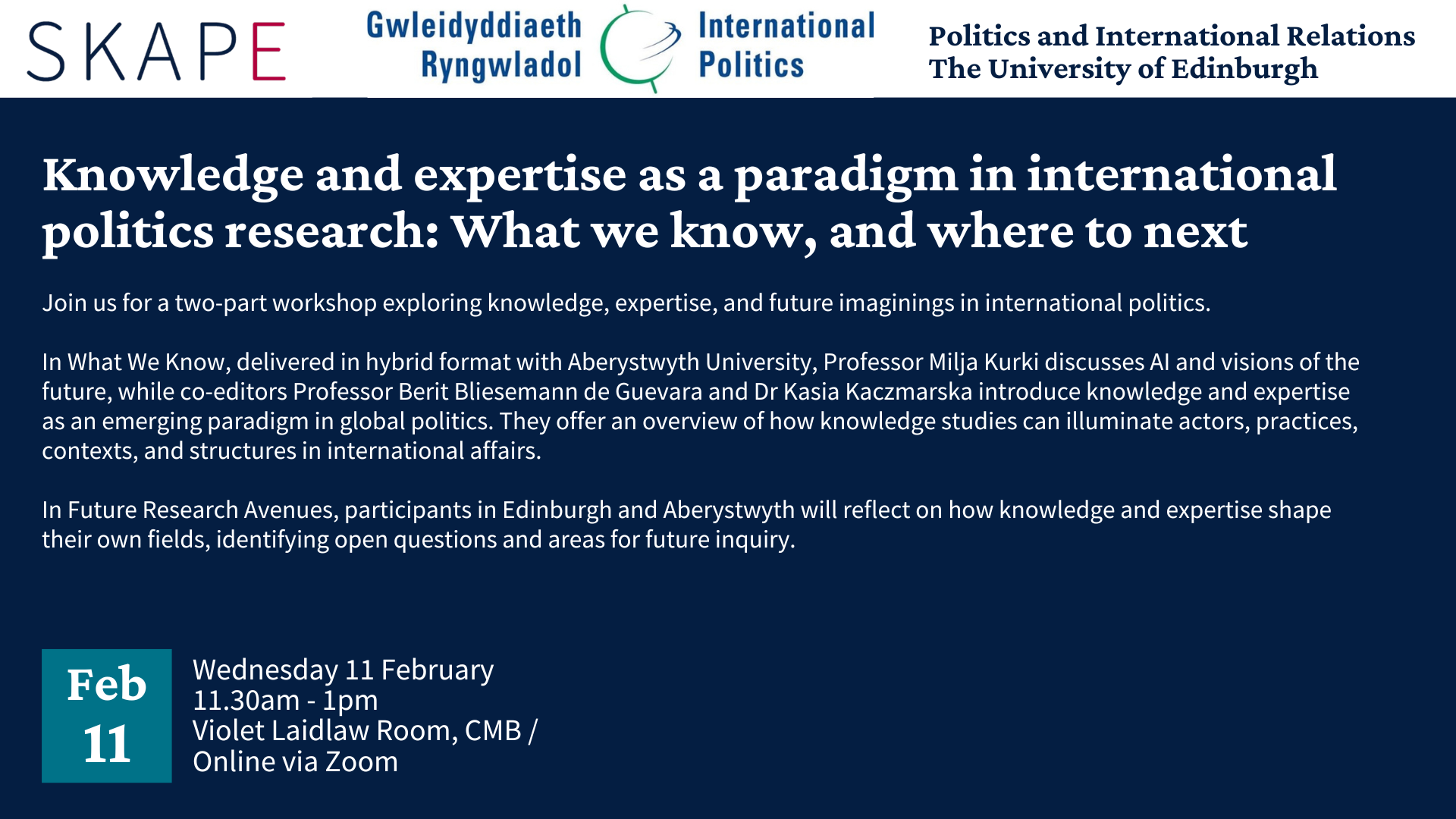 SKAPE

Gwleidyddiaeth Ryngwladol

International Politics

Politics and International Relations
The University of Edinburgh

Knowledge and expertise as a paradigm in international politics research: What we know, and where to next

Join us for a two-part workshop exploring knowledge, expertise, and future imaginings in international politics.

In What We Know, delivered in hybrid format with Aberystwyth University, Professor Milja Kurki discusses AI and visions of the future, while co-editors Professor Berit Bliesemann de Guevara and Dr Kasia Kaczmarska introduce knowledge and expertise as an emerging paradigm in global politics. They offer an overview of how knowledge studies can illuminate actors, practices, contexts, and structures in international affairs.

In Future Research Avenues, participants in Edinburgh and Aberystwyth will reflect on how knowledge and expertise shape their own fields, identifying open questions and areas for future inquiry.

Feb
11

Wednesday 11 February
11.30am - 1pm
Violet Laidlaw Room, CMB /
Online via Zoom